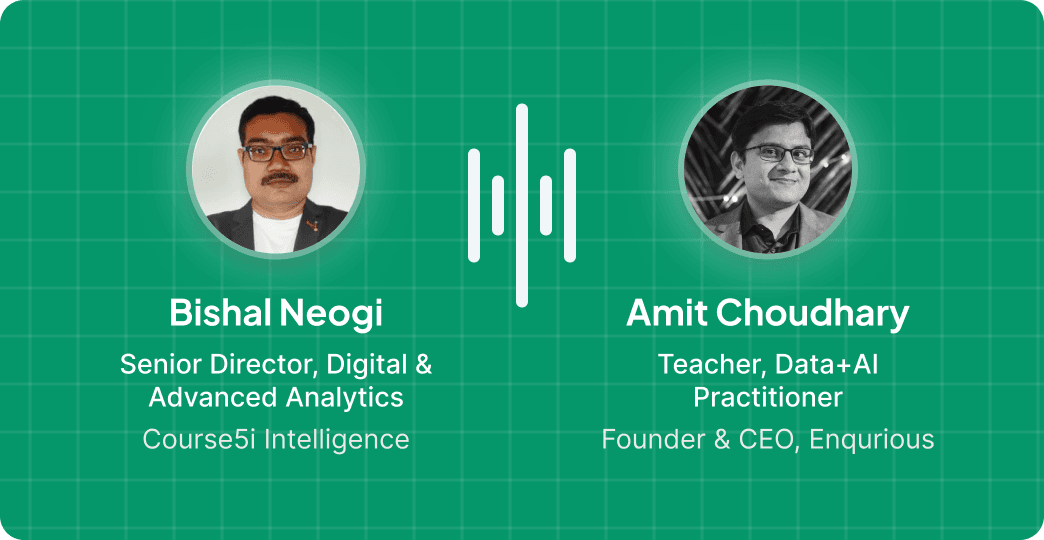 Bishal Neogi

Senior Director, Digital & Advanced Analytics

Course5i Intelligence

Amit Choudhary

Teacher, Data+AI Practitioner

Founder & CEO, Enqurious